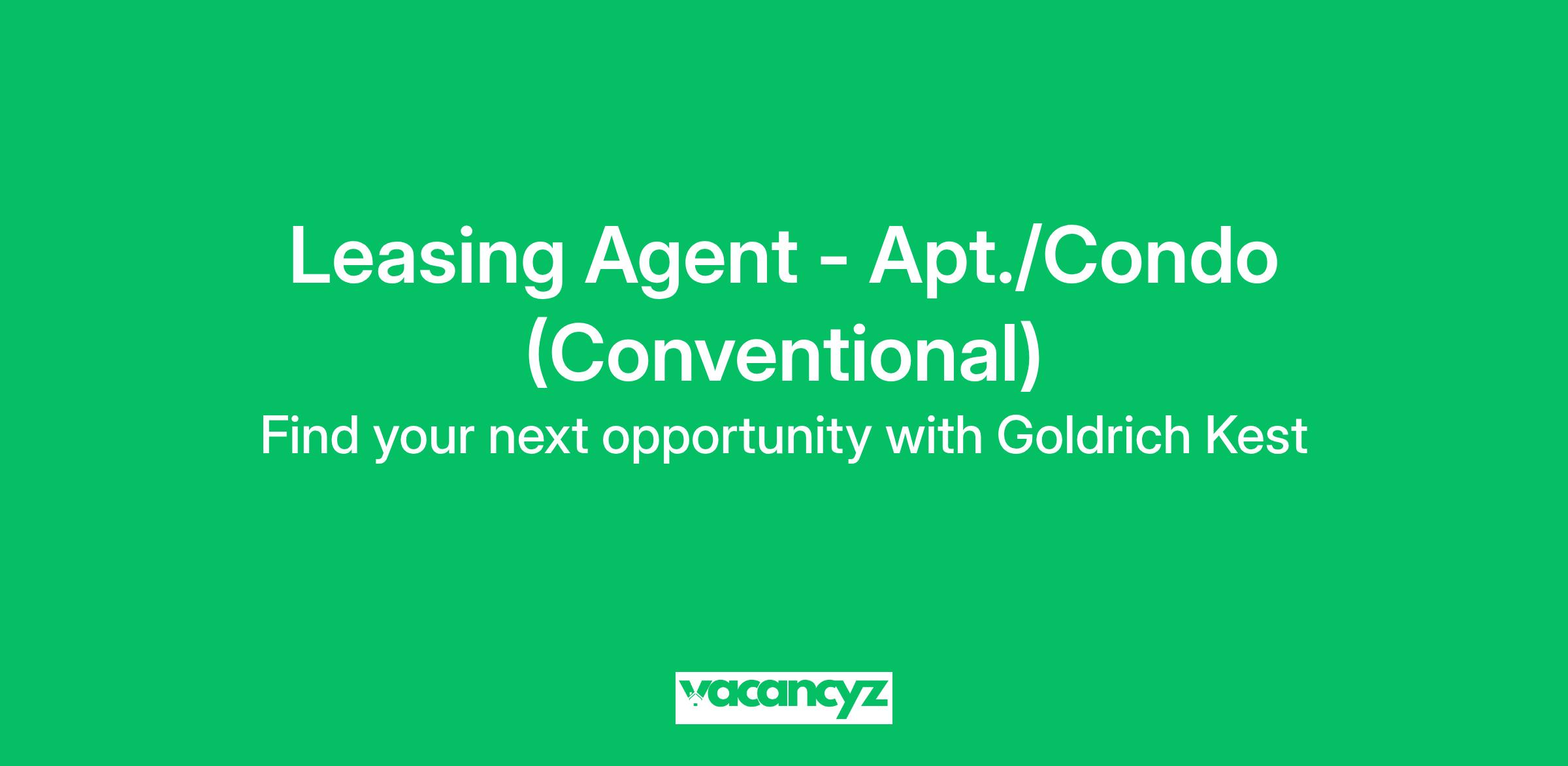 Leasing Agent - Apt./Condo (Conventional)

Find your next opportunity with Goldrich Kest

vacancyz